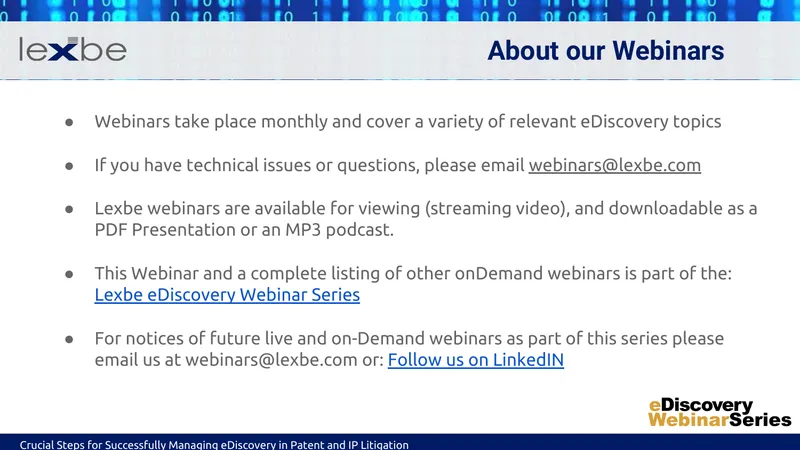 lexbe

About our Webinars

● Webinars take place monthly and cover a variety of relevant eDiscovery topics

● If you have technical issues or questions, please email webinars@lexbe.com

● Lexbe webinars are available for viewing (streaming video), and downloadable as a PDF Presentation or an MP3 podcast.

● This Webinar and a complete listing of other onDemand webinars is part of the: Lexbe eDiscovery Webinar Series

● For notices of future live and on-Demand webinars as part of this series please email us at webinars@lexbe.com or: Follow us on LinkedIN

eDiscovery WebinarSeries

Crucial Steps for Successfully Managing eDiscovery in Patent and IP Litigation